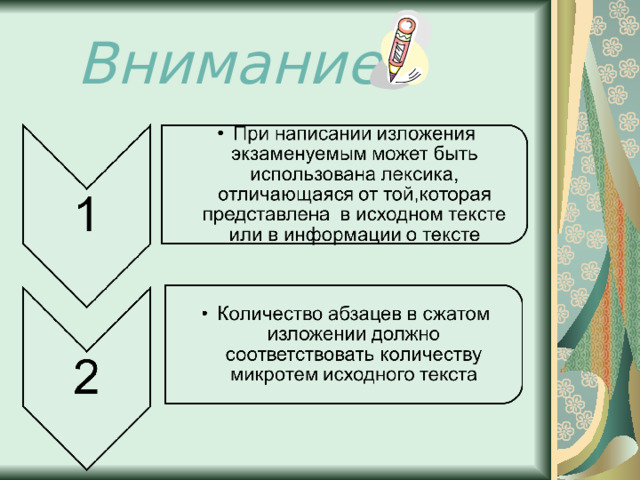 Внимание

1

• При написании изложения экзаменуемым может быть использована лексика, отличающаяся от той,которая представлена  в исходном тексте или в информации о тексте

2

• Количество абзацев в сжатом изложении должно соответствовать количеству микротем исходного текста